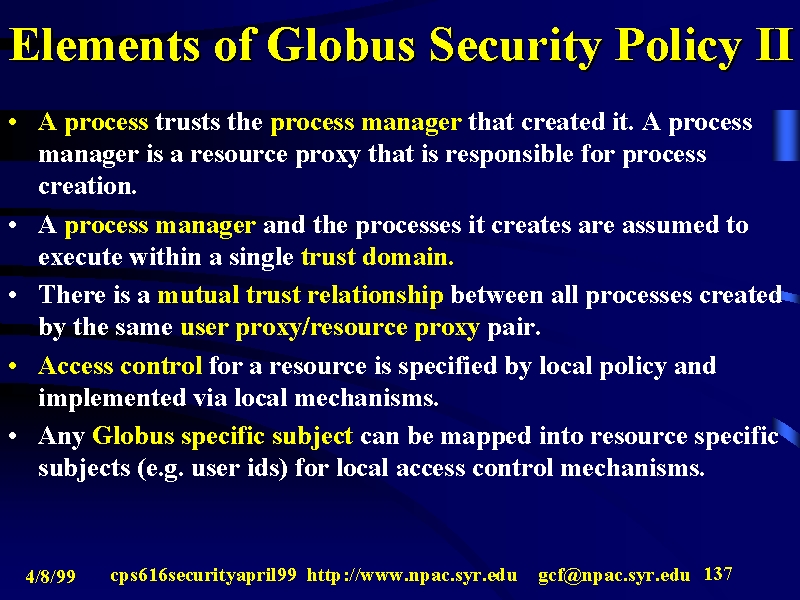 Elements of Globus Security Policy II

• A process trusts the process manager that created it. A process manager is a resource proxy that is responsible for process creation.

• A process manager and the processes it creates are assumed to execute within a single trust domain.

• There is a mutual trust relationship between all processes created by the same user proxy/resource proxy pair.

• Access control for a resource is specified by local policy and implemented via local mechanisms.

• Any Globus specific subject can be mapped into resource specific subjects (e.g. user ids) for local access control mechanisms.

4/8/99 cps616securityapril99 http://www.npac.syr.edu gcf@npac.syr.edu 137